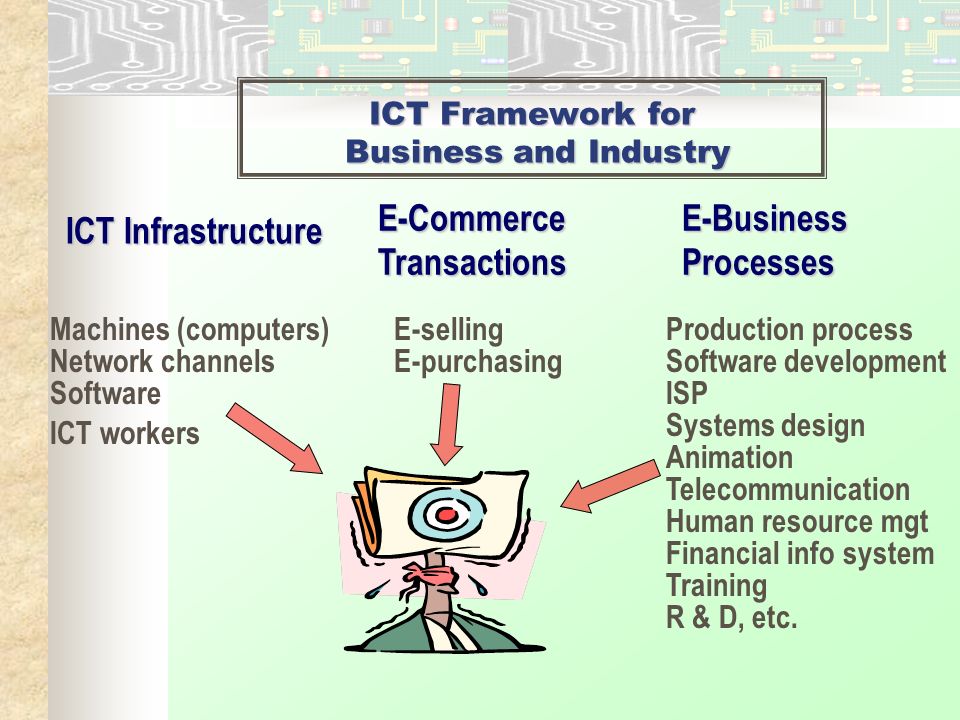 ICT Framework for
Business and Industry

ICT Infrastructure

Machines (computers)
Network channels
Software
ICT workers

E-Commerce Transactions

E-selling
E-purchasing

E-Business Processes

Production process
Software development
ISP
Systems design
Animation
Telecommunication
Human resource mgt
Financial info system
Training
R & D, etc.